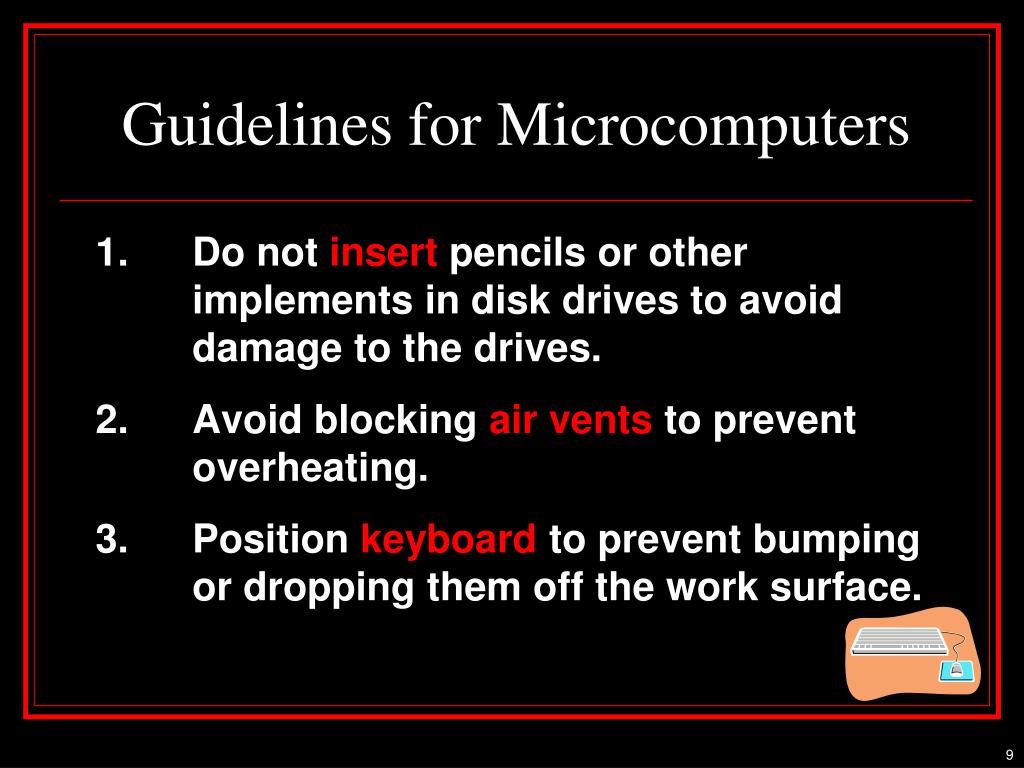 Guidelines for Microcomputers

1. Do not insert pencils or other implements in disk drives to avoid damage to the drives.

2. Avoid blocking air vents to prevent overheating.

3. Position keyboard to prevent bumping or dropping them off the work surface.

9